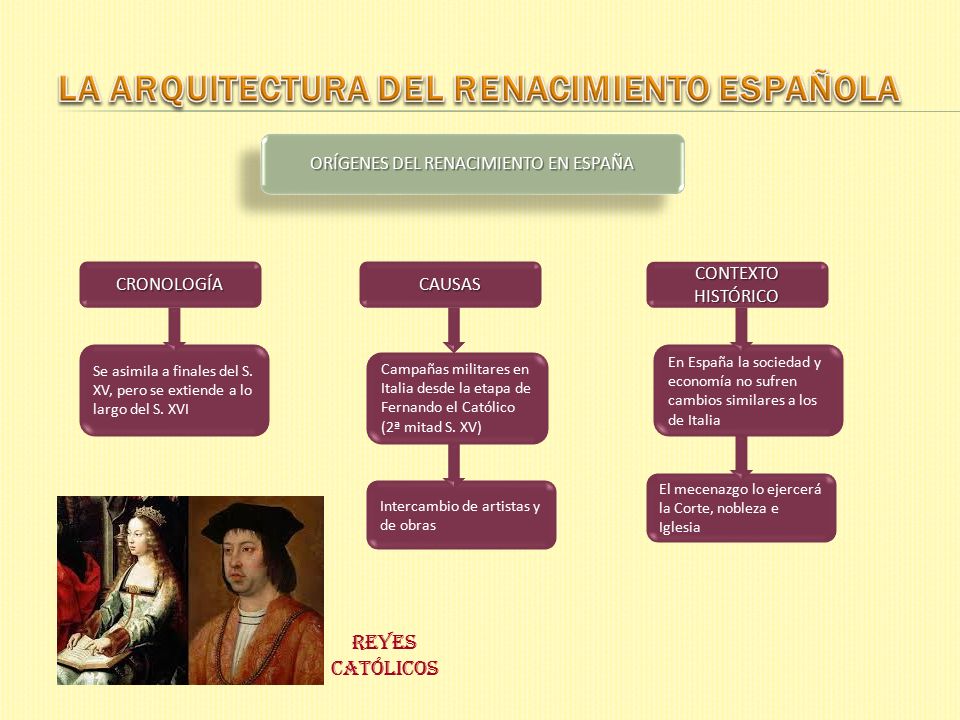 LA ARQUITECTURA DEL RENACIMIENTO ESPAÑOLA

ORÍGENES DEL RENACIMIENTO EN ESPAÑA

CRONOLOGÍA

Se asimila a finales del S. XV, pero se extiende a lo largo del S. XVI

CAUSAS

Campañas militares en Italia desde la etapa de Fernando el Católico (2ª mitad S. XV)

Intercambio de artistas y de obras

CONTEXTO HISTÓRICO

En España la sociedad y economía no sufren cambios similares a los de Italia

El mecenazgo lo ejercerá la Corte, nobleza e Iglesia

REYES CATÓLICOS